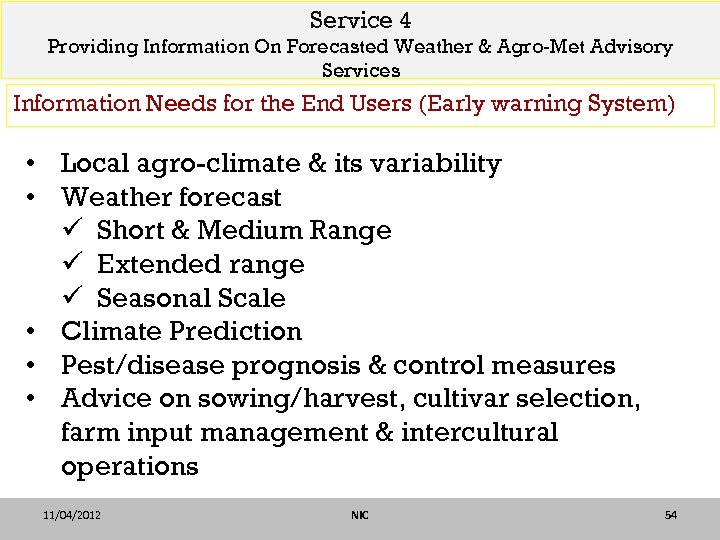 Service 4
Providing Information On Forecasted Weather & Agro-Met Advisory Services

Information Needs for the End Users (Early warning System)

• Local agro-climate & its variability
• Weather forecast
✓ Short & Medium Range
✓ Extended range
✓ Seasonal Scale
• Climate Prediction
• Pest/disease prognosis & control measures
• Advice on sowing/harvest, cultivar selection, farm input management & intercultural operations

11/04/2012 NIC 54